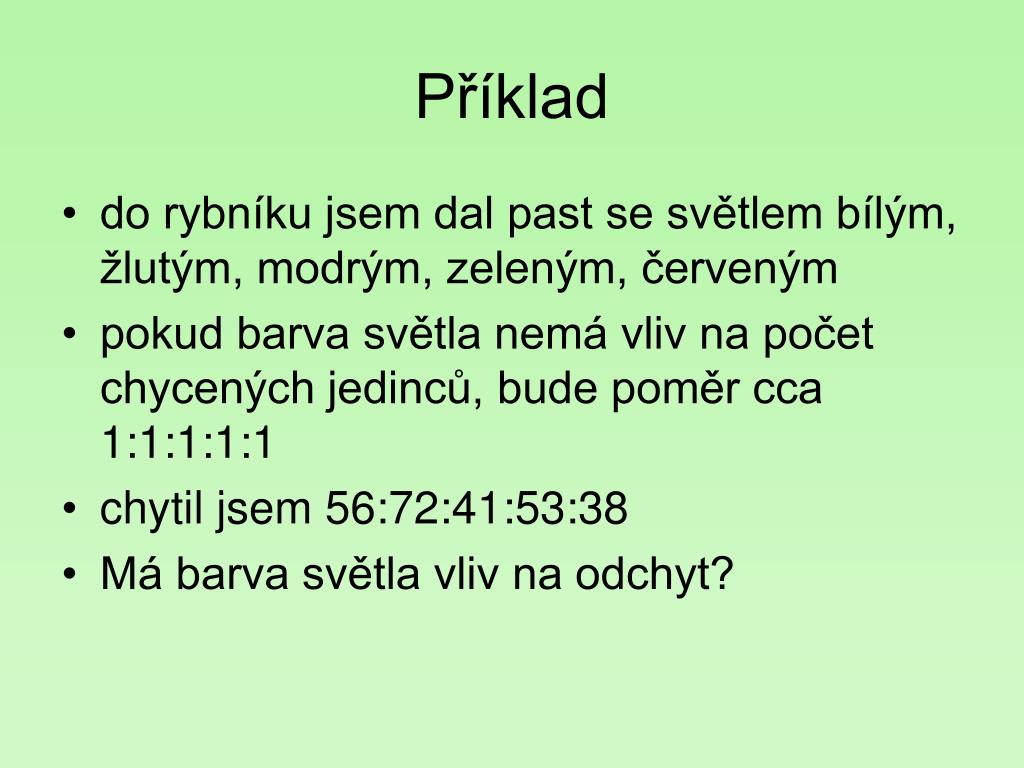 Příklad

• do rybníku jsem dal past se světlem bílým, žlutým, modrým, zeleným, červeným
• pokud barva světla nemá vliv na počet chycených jedinců, bude poměr cca 1:1:1:1:1
• chytil jsem 56:72:41:53:38
• Má barva světla vliv na odchyt?